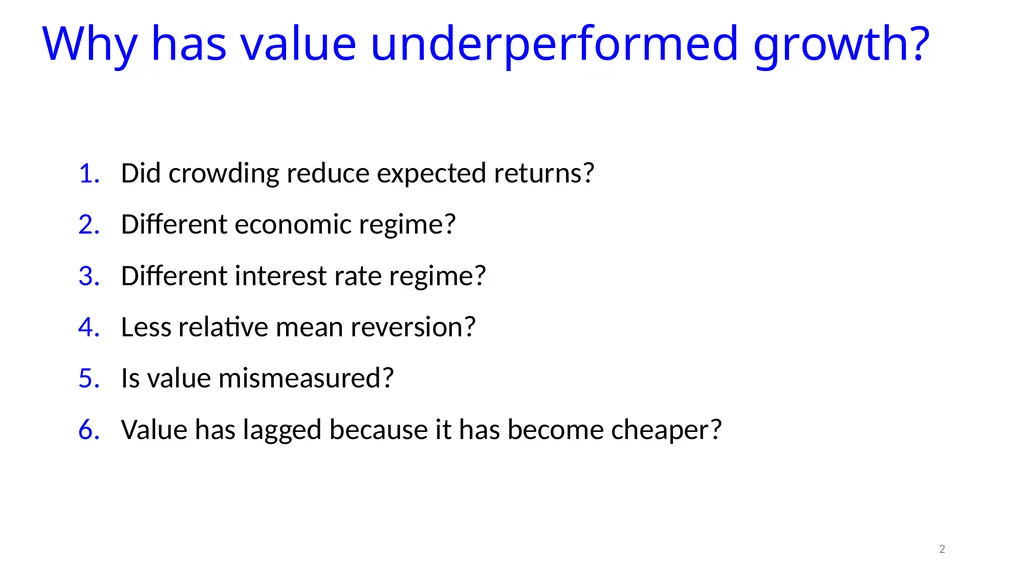 Why has value underperformed growth?

1. Did crowding reduce expected returns?
2. Different economic regime?
3. Different interest rate regime?
4. Less relative mean reversion?
5. Is value mismeasured?
6. Value has lagged because it has become cheaper?

2